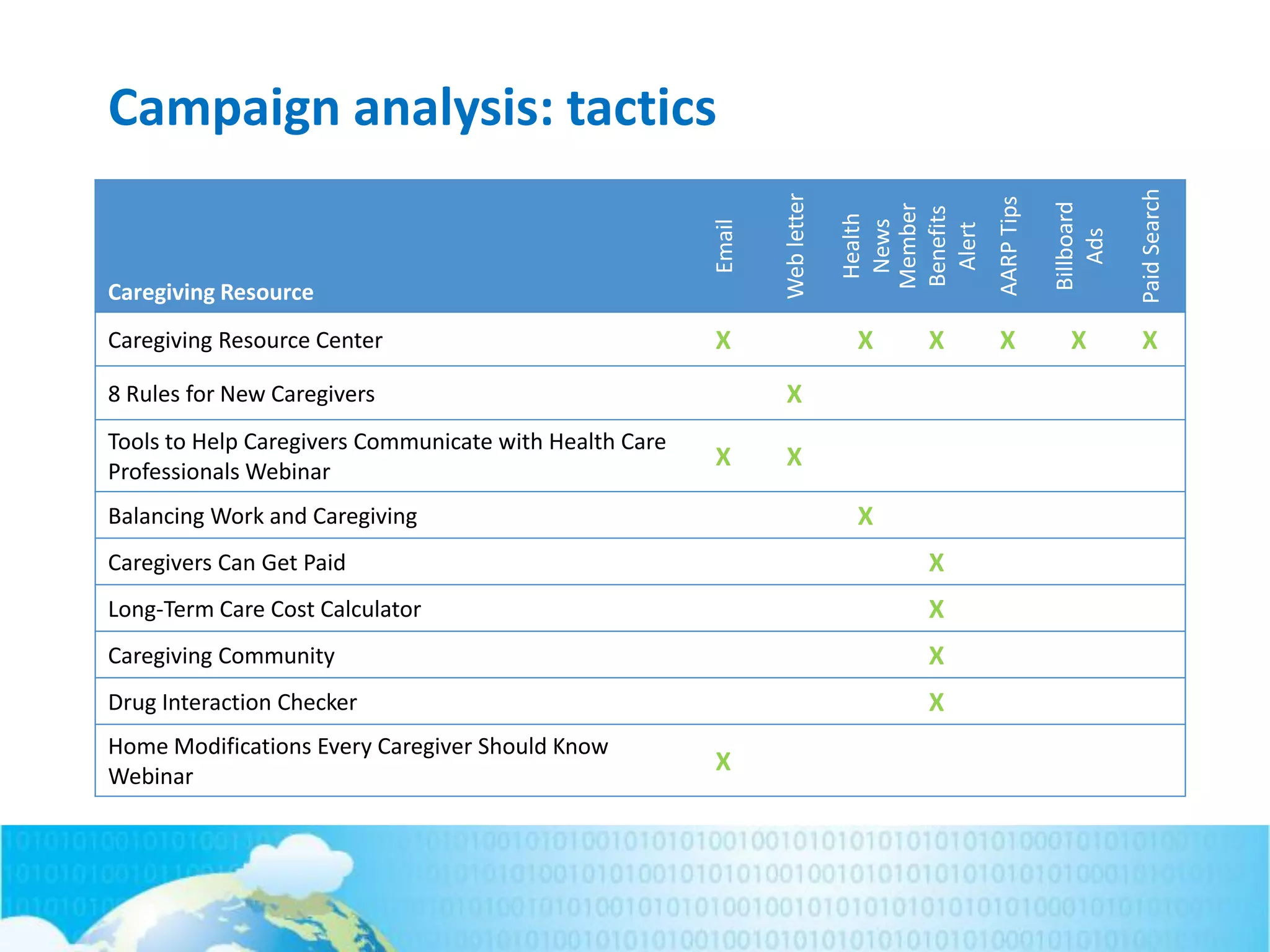 Campaign analysis: tactics

| Caregiving Resource | Email | Web letter | Health News | Member Benefits Alert | AARP Tips | Billboard Ads | Paid Search |
|---|---|---|---|---|---|---|---|
| Caregiving Resource Center | X | | X | X | X | X | X |
| 8 Rules for New Caregivers | | X | | | | | |
| Tools to Help Caregivers Communicate with Health Care Professionals Webinar | X | X | | | | | |
| Balancing Work and Caregiving | | | X | | | | |
| Caregivers Can Get Paid | | | | X | | | |
| Long-Term Care Cost Calculator | | | | X | | | |
| Caregiving Community | | | | X | | | |
| Drug Interaction Checker | | | | X | | | |
| Home Modifications Every Caregiver Should Know Webinar | X | | | | | | |